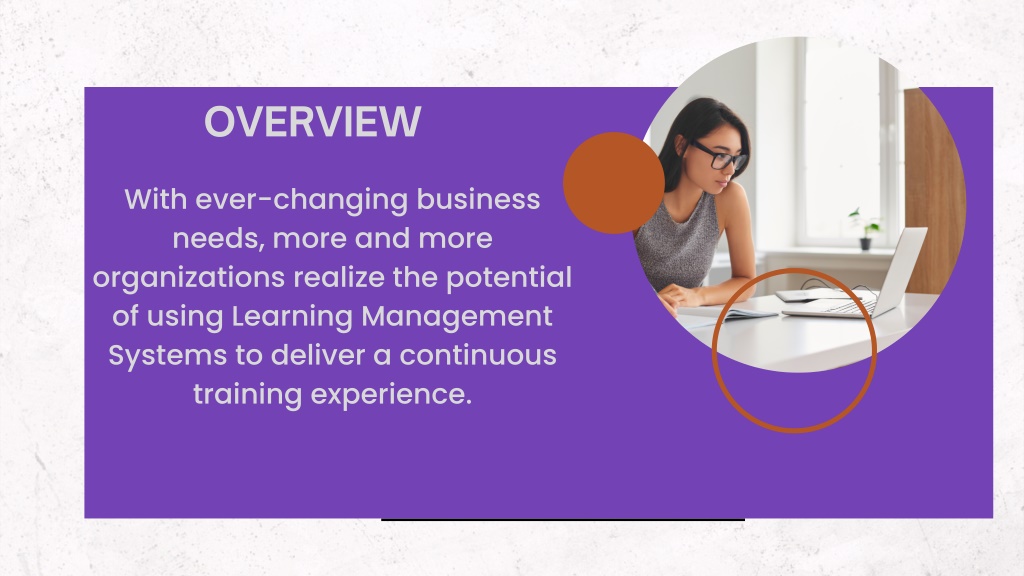 OVERVIEW

With ever-changing business needs, more and more organizations realize the potential of using Learning Management Systems to deliver a continuous training experience.